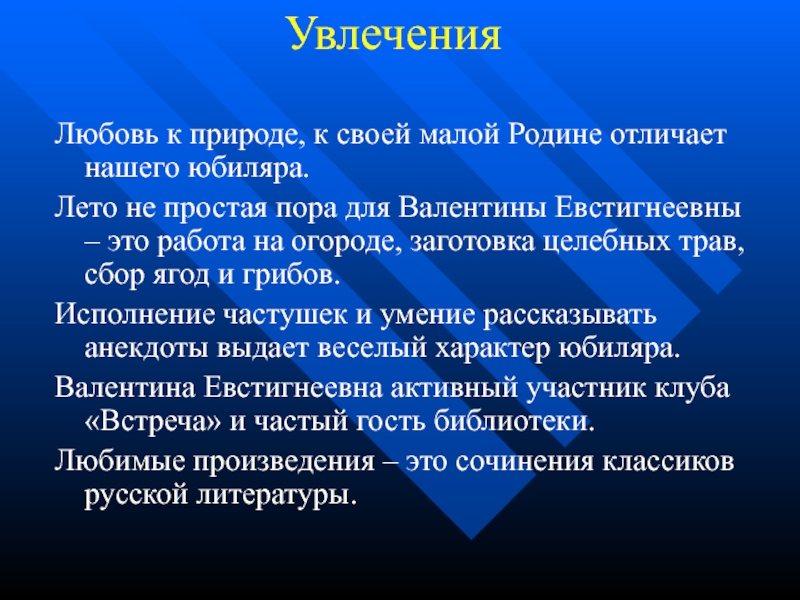 Увлечения

Любовь к природе, к своей малой Родине отличает нашего юбиляра.

Лето не простая пора для Валентины Евстигнеевны – это работа на огороде, заготовка целебных трав, сбор ягод и грибов.

Исполнение частушек и умение рассказывать анекдоты выдает веселый характер юбиляра.

Валентина Евстигнеевна активный участник клуба «Встреча» и частый гость библиотеки.

Любимые произведения – это сочинения классиков русской литературы.